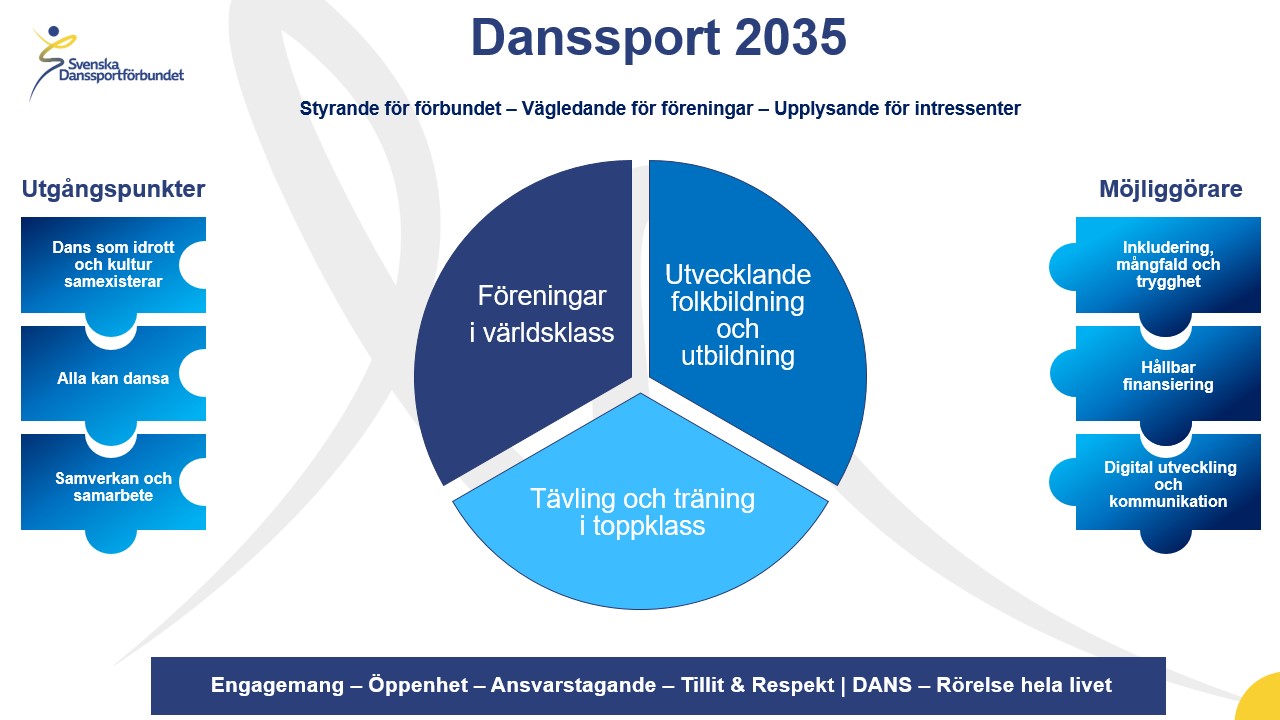 Svenska Danssportförbundet

Danssport 2035

Styrande för förbundet – Vägledande för föreningar – Upplysande för intressenter

Utgångspunkter

Dans som idrott och kultur samexisterar

Alla kan dansa

Samverkan och samarbete

Föreningar i världsklass

Utvecklande folkbildning och utbildning

Tävling och träning i toppklass

Möjliggörare

Inkludering, mångfald och trygghet

Hållbar finansiering

Digital utveckling och kommunikation

Engagemang – Öppenhet – Ansvarstagande – Tillit & Respekt | DANS – Rörelse hela livet